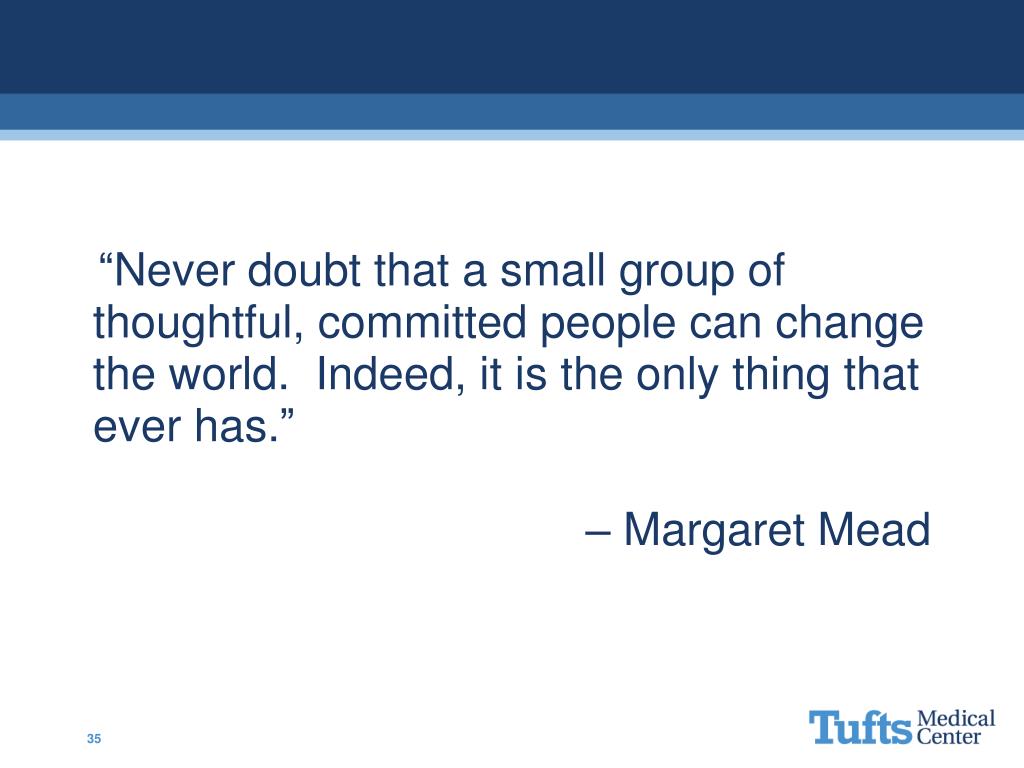 “Never doubt that a small group of thoughtful, committed people can change the world.  Indeed, it is the only thing that ever has.”

– Margaret Mead

35

Tufts Medical Center